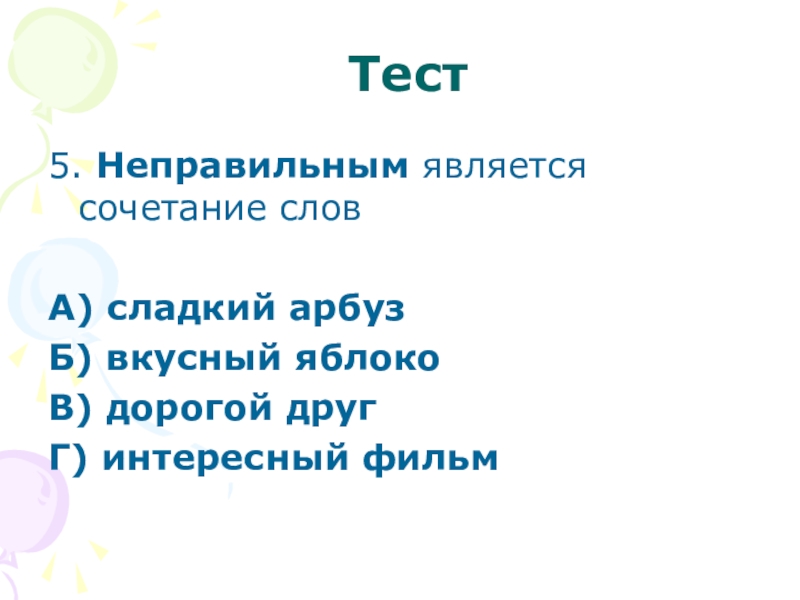 Тест

5. Неправильным является сочетание слов

А) сладкий арбуз
Б) вкусный яблоко
В) дорогой друг
Г) интересный фильм